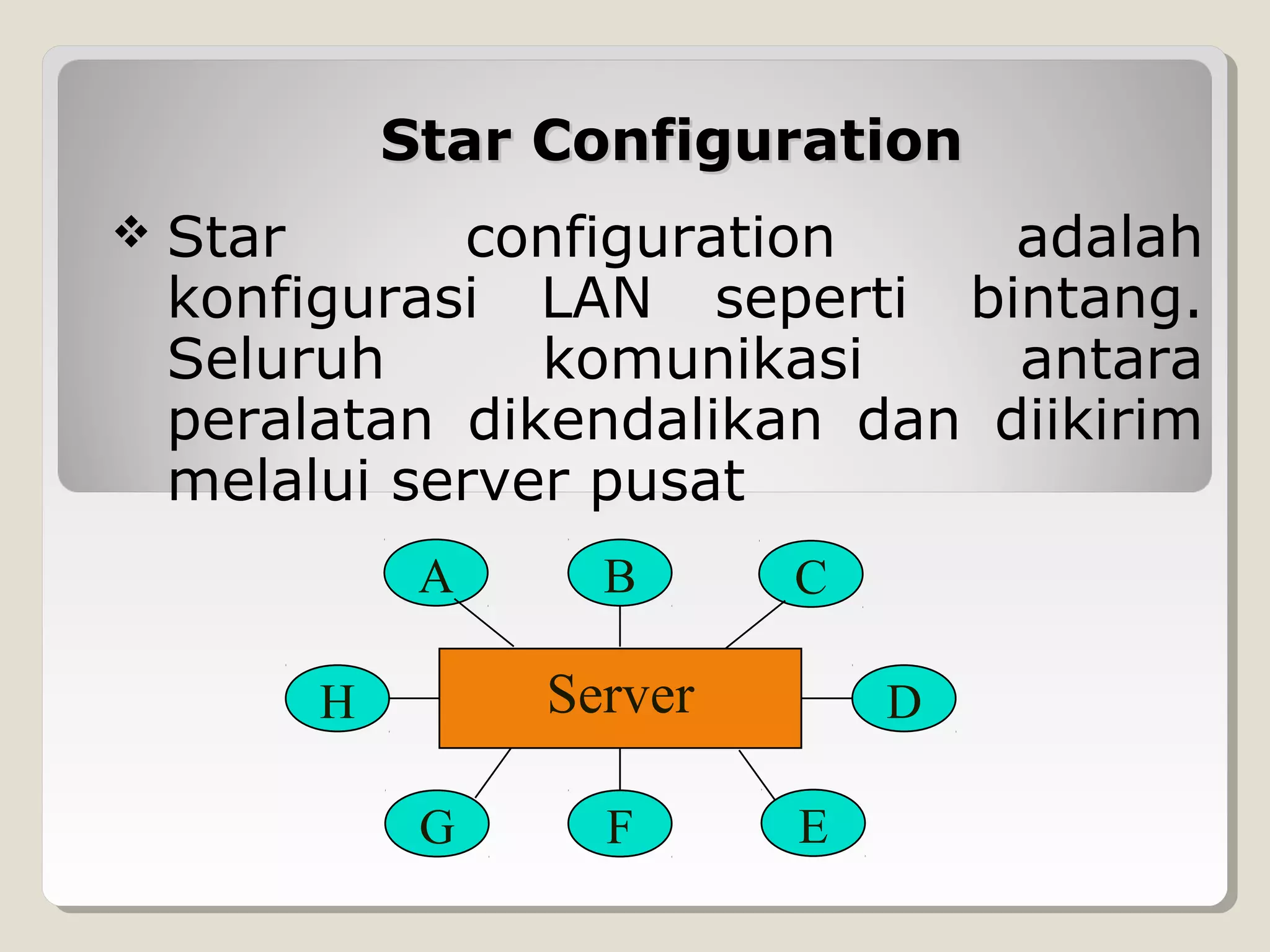 Star Configuration

❖ Star configuration adalah konfigurasi LAN seperti bintang. Seluruh komunikasi antara peralatan dikendalikan dan diikirim melalui server pusat

A
B
C
H
Server
D
G
F
E